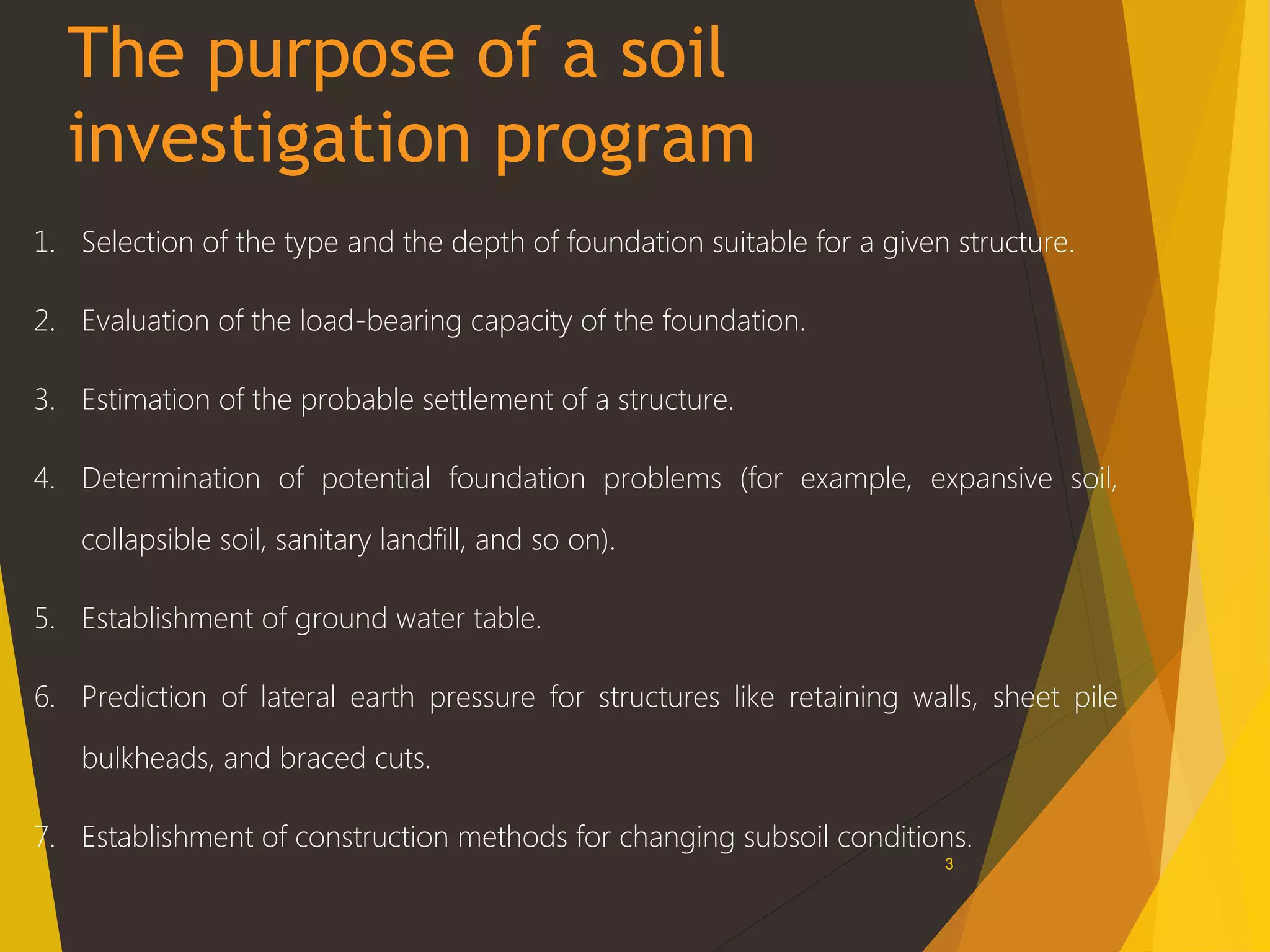 The purpose of a soil investigation program

1. Selection of the type and the depth of foundation suitable for a given structure.

2. Evaluation of the load-bearing capacity of the foundation.

3. Estimation of the probable settlement of a structure.

4. Determination of potential foundation problems (for example, expansive soil, collapsible soil, sanitary landfill, and so on).

5. Establishment of ground water table.

6. Prediction of lateral earth pressure for structures like retaining walls, sheet pile bulkheads, and braced cuts.

7. Establishment of construction methods for changing subsoil conditions.

3